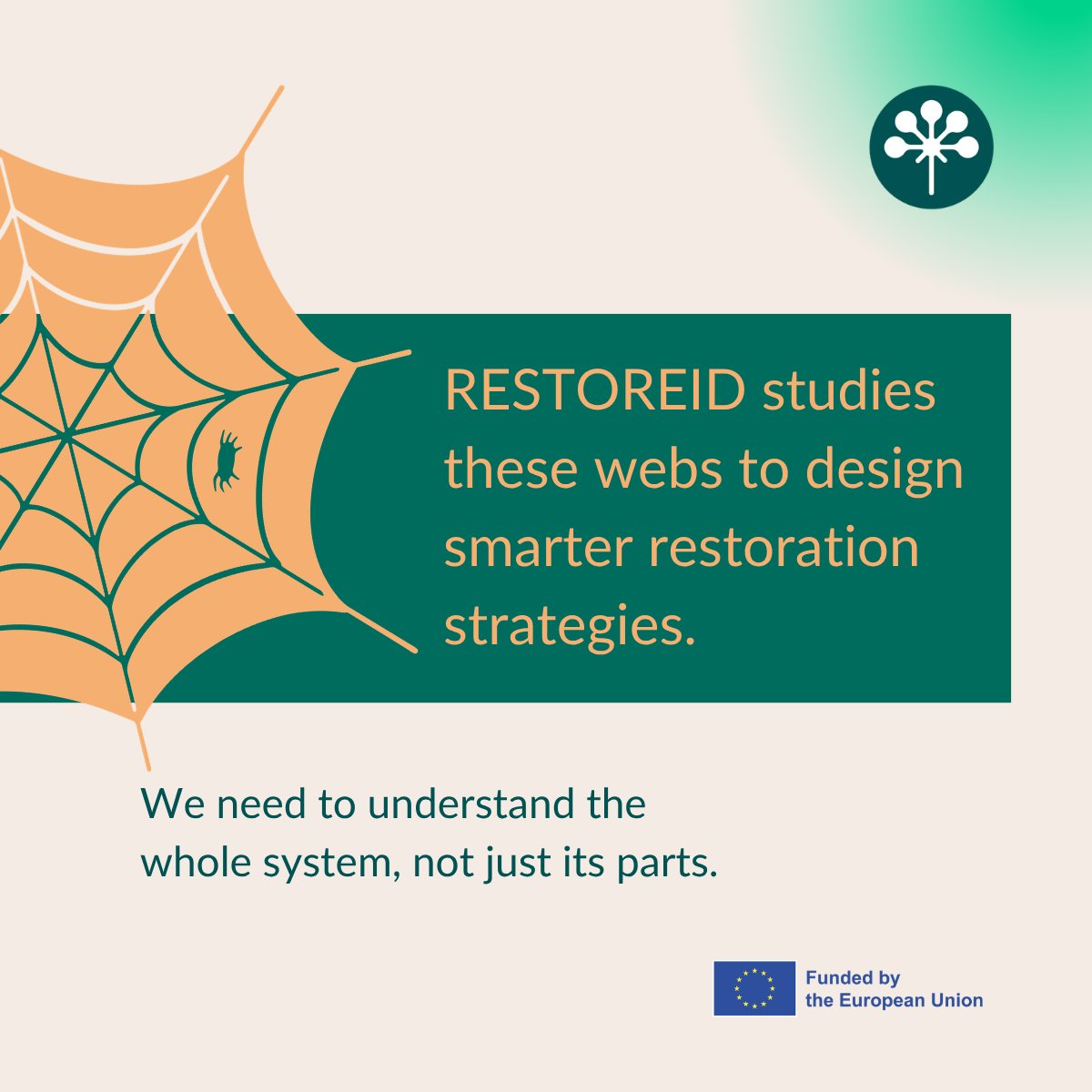 RESTOREID studies these webs to design smarter restoration strategies.

We need to understand the whole system, not just its parts.

Funded by the European Union